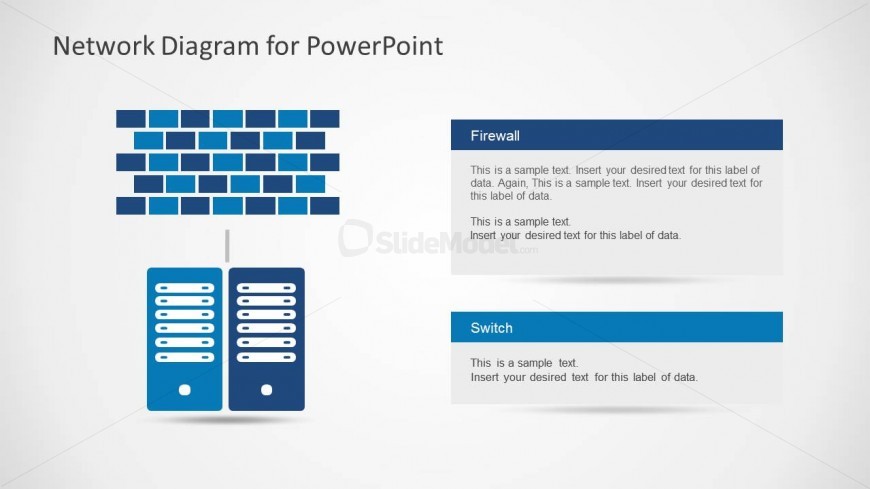 Network Diagram for PowerPoint

Firewall

This is a sample text. Insert your desired text for this label of data. Again, This is a sample text. Insert your desired text for this label of data.

This is a sample text.
Insert your desired text for this label of data.

SlideModel.com

Switch

This is a sample text.
Insert your desired text for this label of data.